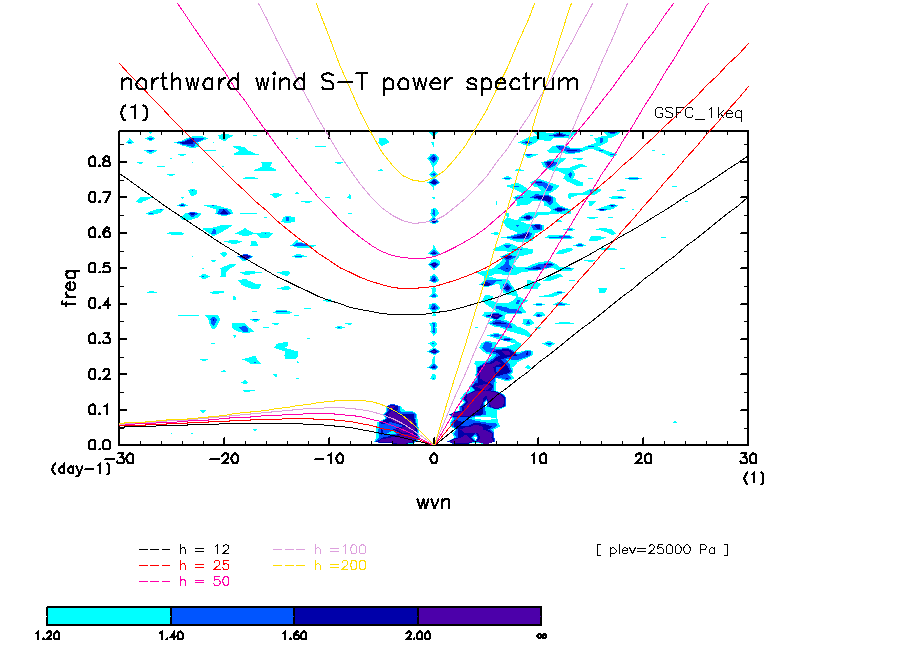 northward wind S-T power spectrum
(1)
GSFC_1keq

freq
0.8
0.7
0.6
0.5
0.4
0.3
0.2
0.1
0.0
(day-1)
-30
-20
-10
0
10
20
30
(1)
wvn

--- h = 12
--- h = 25
--- h = 50
--- h =100
--- h =200

[ plev=25000 Pa ]

1.20
1.40
1.60
2.00
∞